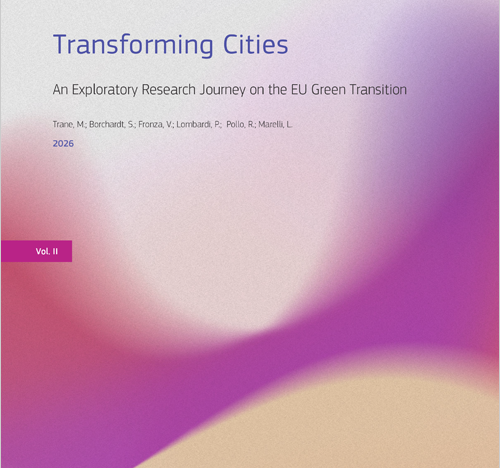 Transforming Cities

An Exploratory Research Journey on the EU Green Transition

Trane, M.; Borchardt, S.; Fronza, V.; Lombardi, P.; Pollo, R.; Marelli, L.

2026

Vol. II